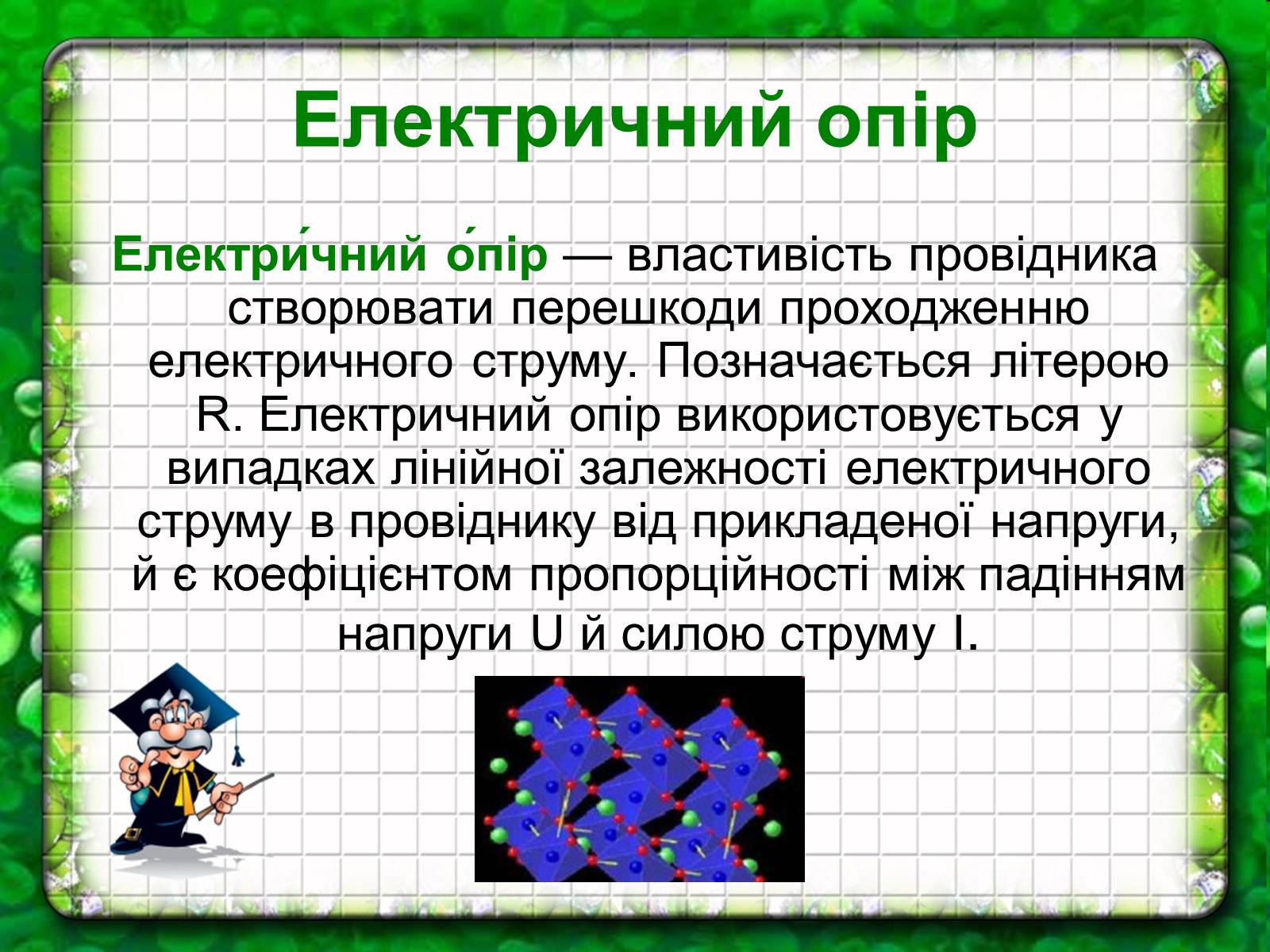 Електричний опір

Електри́чний о́пір — властивість провідника створювати перешкоди проходженню електричного струму. Позначається літерою R. Електричний опір використовується у випадках лінійної залежності електричного струму в провіднику від прикладеної напруги, й є коефіцієнтом пропорційності між падінням напруги U й силою струму I.